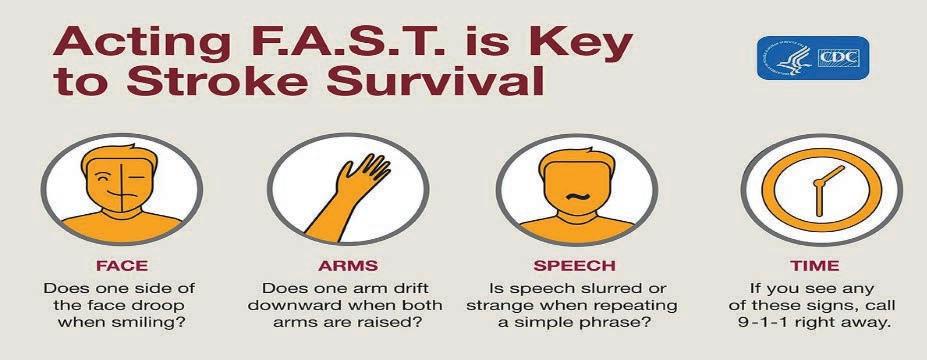 Acting F.A.S.T. is Key to Stroke Survival

CDC

FACE
Does one side of the face droop when smiling?

ARMS
Does one arm drift downward when both arms are raised?

SPEECH
Is speech slurred or strange when repeating a simple phrase?

TIME
If you see any of these signs, call 9-1-1 right away.